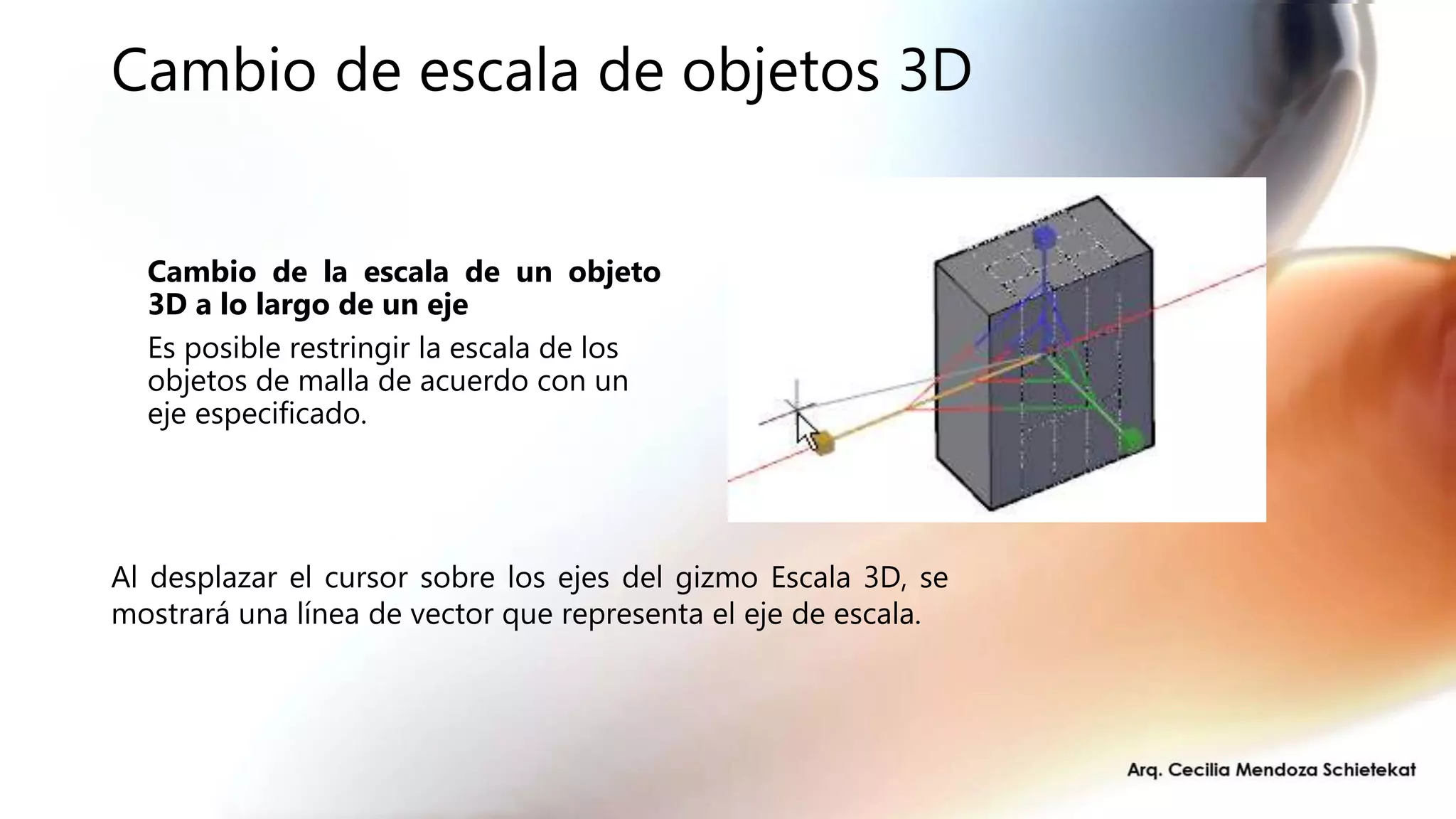 Cambio de escala de objetos 3D

Cambio de la escala de un objeto 3D a lo largo de un eje

Es posible restringir la escala de los objetos de malla de acuerdo con un eje especificado.

Al desplazar el cursor sobre los ejes del gizmo Escala 3D, se mostrará una línea de vector que representa el eje de escala.

Arq. Cecilia Mendoza Schietekat